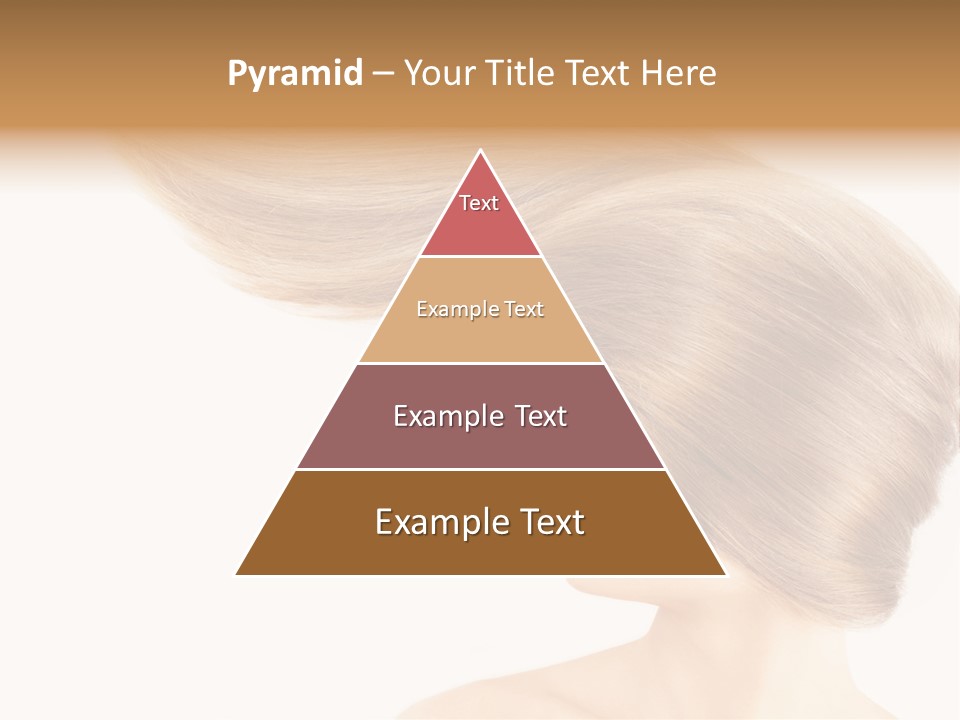 Pyramid – Your Title Text Here

Text

Example Text

Example Text

Example Text